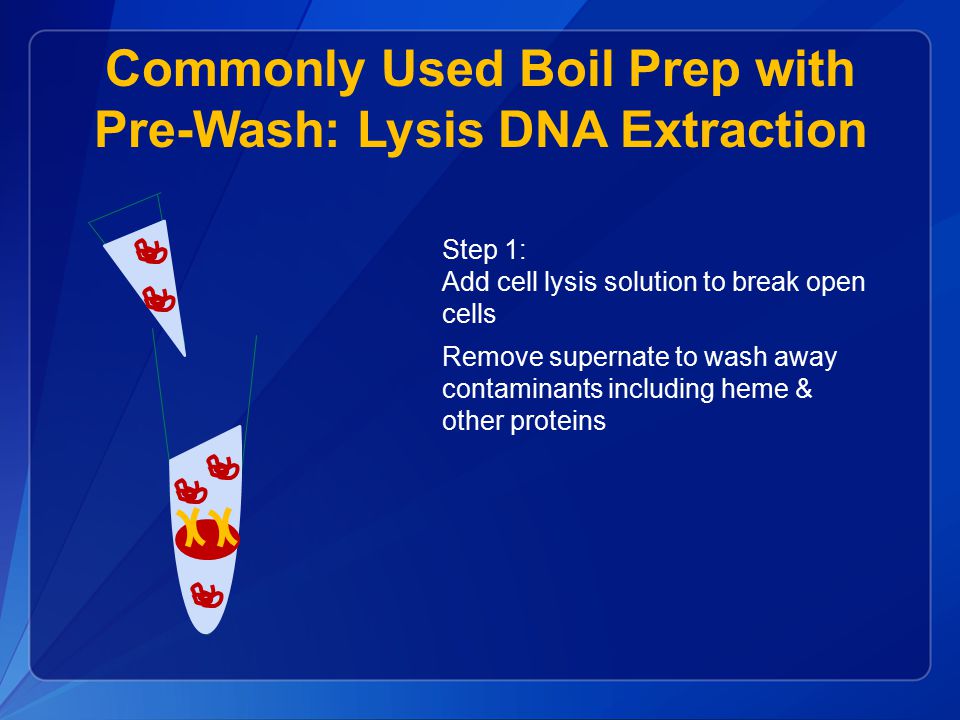 Commonly Used Boil Prep with Pre-Wash: Lysis DNA Extraction

Step 1:
Add cell lysis solution to break open cells

Remove supernate to wash away contaminants including heme & other proteins